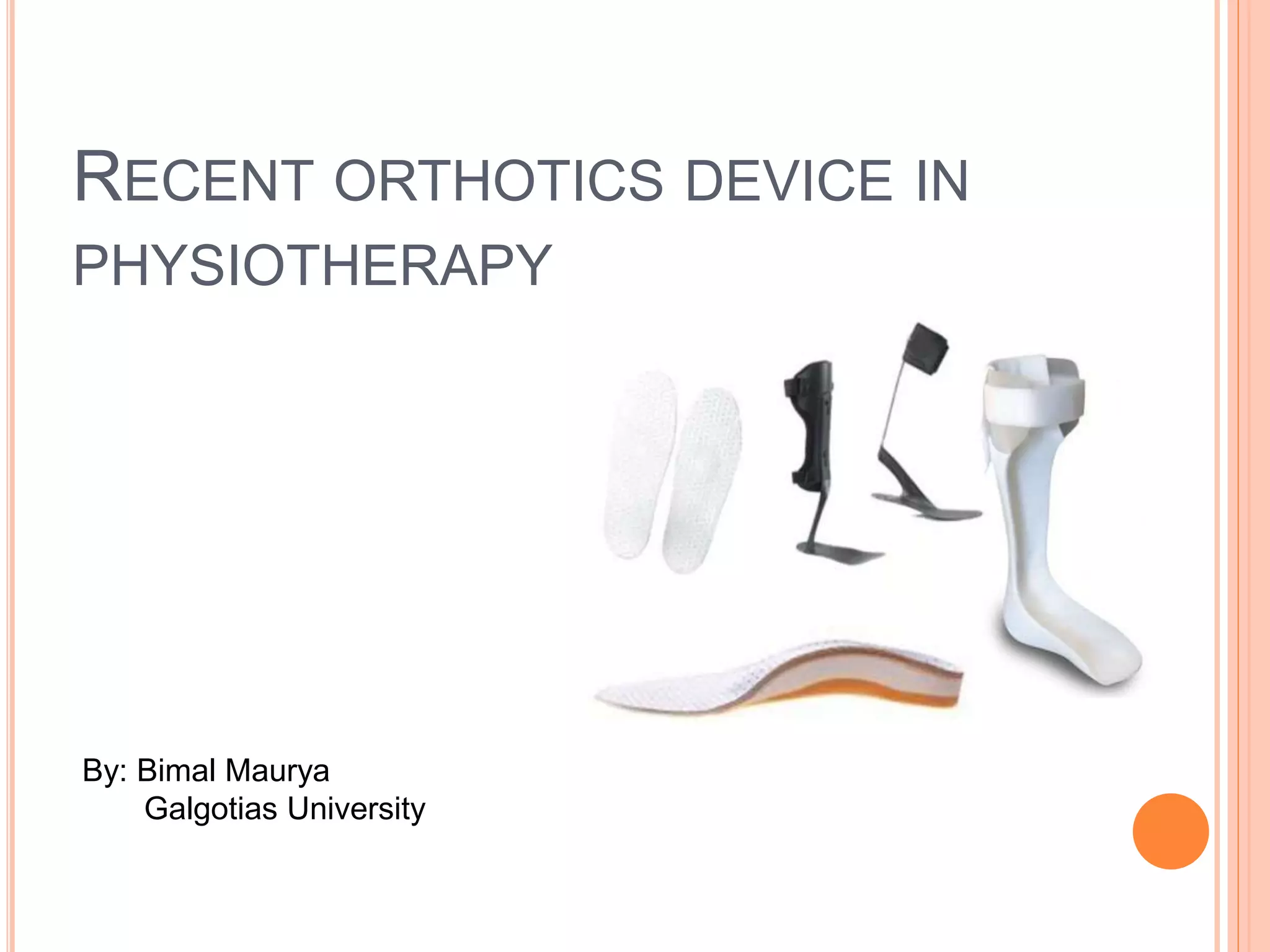 RECENT ORTHOTICS DEVICE IN PHYSIOTHERAPY

By: Bimal Maurya
Galgotias University